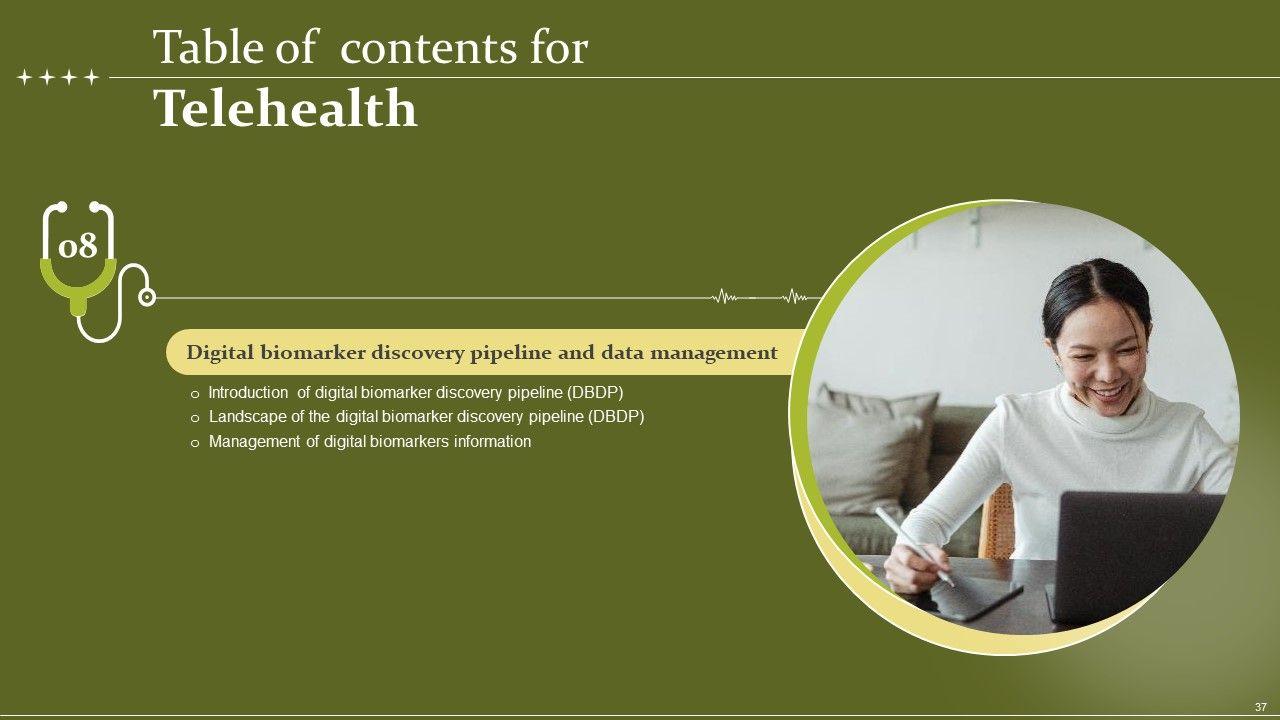 Table of contents for
Telehealth

08

Digital biomarker discovery pipeline and data management

o Introduction of digital biomarker discovery pipeline (DBDP)
o Landscape of the digital biomarker discovery pipeline (DBDP)
o Management of digital biomarkers information

37